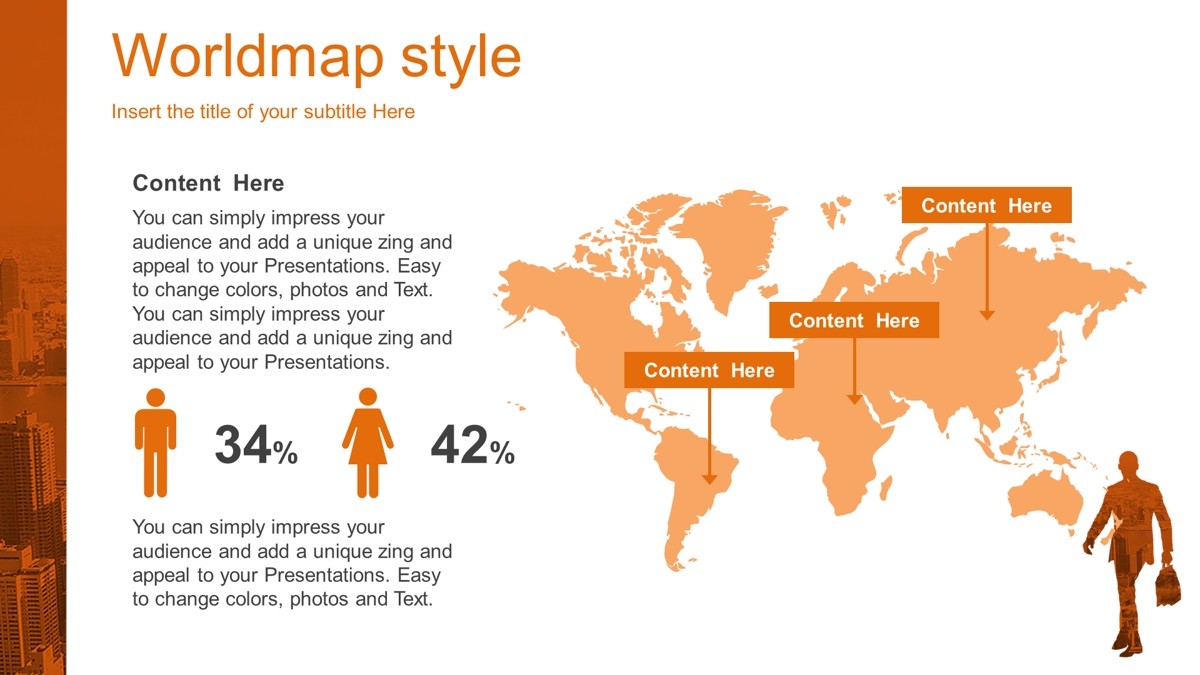 Worldmap style

Insert the title of your subtitle Here

Content Here

You can simply impress your audience and add a unique zing and appeal to your Presentations. Easy to change colors, photos and Text. You can simply impress your audience and add a unique zing and appeal to your Presentations.

34%

42%

You can simply impress your audience and add a unique zing and appeal to your Presentations. Easy to change colors, photos and Text.

Content Here

Content Here

Content Here